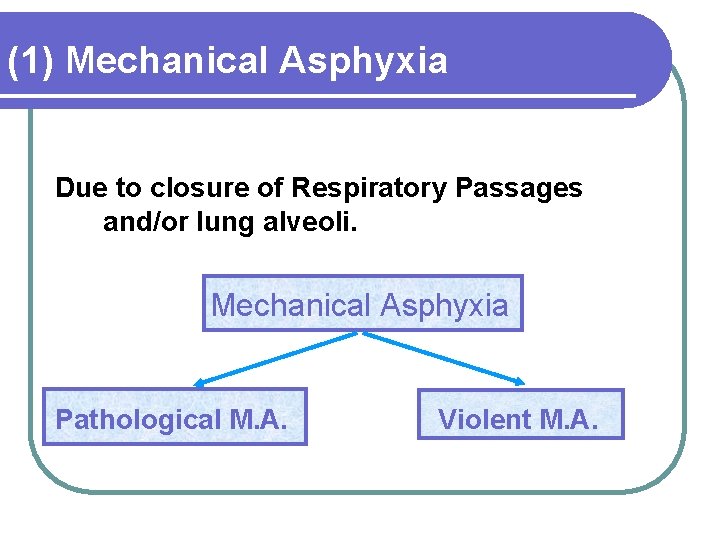 (1) Mechanical Asphyxia

Due to closure of Respiratory Passages and/or lung alveoli.

Mechanical Asphyxia

Pathological M.A.

Violent M.A.